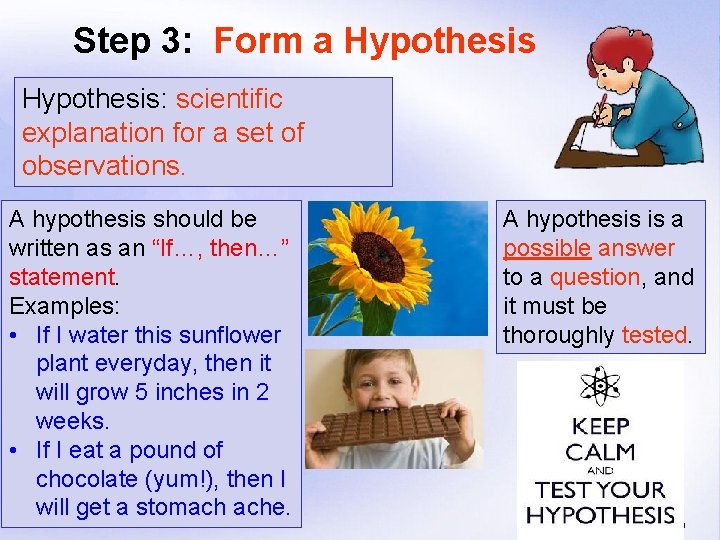 Step 3: Form a Hypothesis

Hypothesis: scientific explanation for a set of observations.

A hypothesis should be written as an "If…, then…" statement.
Examples:
• If I water this sunflower plant everyday, then it will grow 5 inches in 2 weeks.
• If I eat a pound of chocolate (yum!), then I will get a stomach ache.

A hypothesis is a possible answer to a question, and it must be thoroughly tested.

KEEP CALM AND TEST YOUR HYPOTHESIS